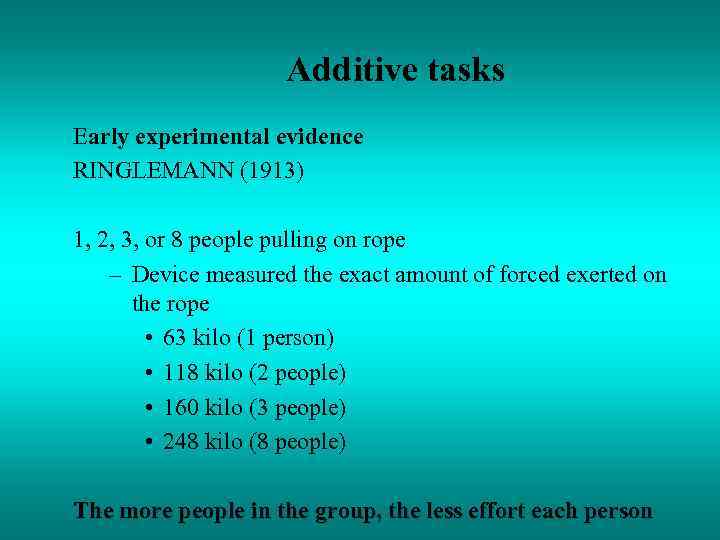 Additive tasks

Early experimental evidence
RINGLEMANN (1913)

1, 2, 3, or 8 people pulling on rope
– Device measured the exact amount of forced exerted on the rope
• 63 kilo (1 person)
• 118 kilo (2 people)
• 160 kilo (3 people)
• 248 kilo (8 people)

The more people in the group, the less effort each person